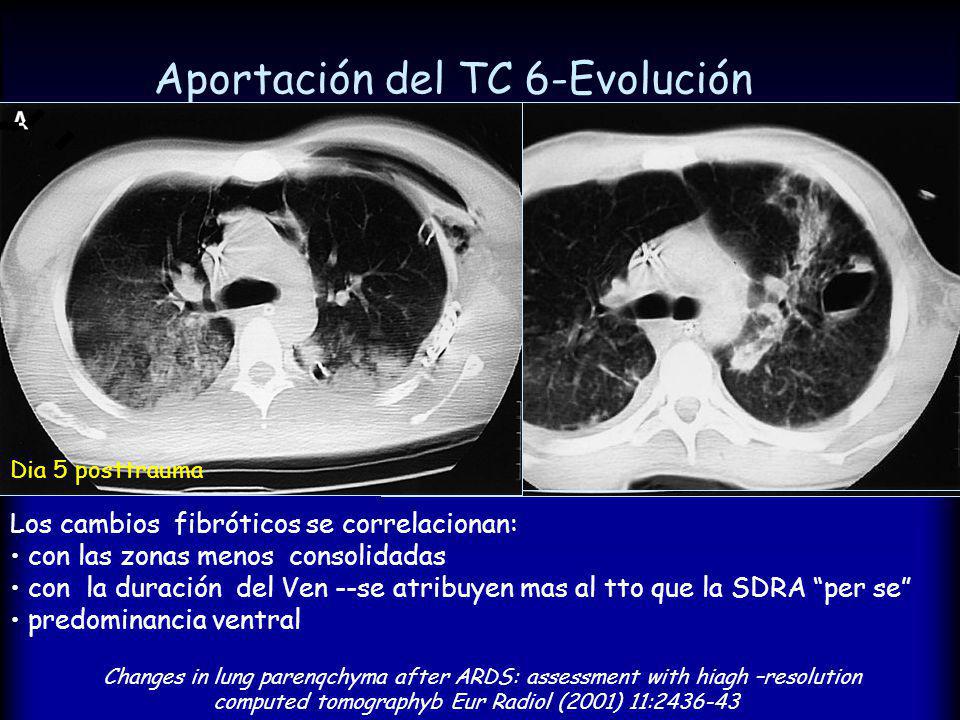 Aportación del TC 6-Evolución

A

Dia 5 posttrauma

Los cambios fibróticos se correlacionan:
• con las zonas menos consolidadas
• con la duración del Ven --se atribuyen mas al tto que la SDRA "per se"
• predominancia ventral

Changes in lung parenqchyma after ARDS: assessment with hiagh –resolution computed tomographyb Eur Radiol (2001) 11:2436-43